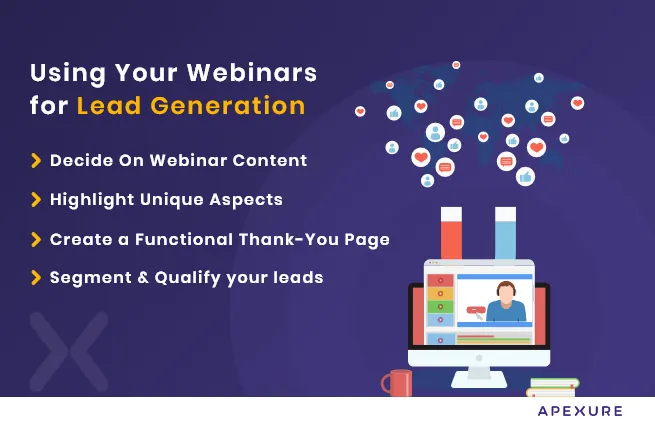 Using Your Webinars for Lead Generation

Decide On Webinar Content

Highlight Unique Aspects

Create a Functional Thank-You Page

Segment & Qualify your leads

APEXURE